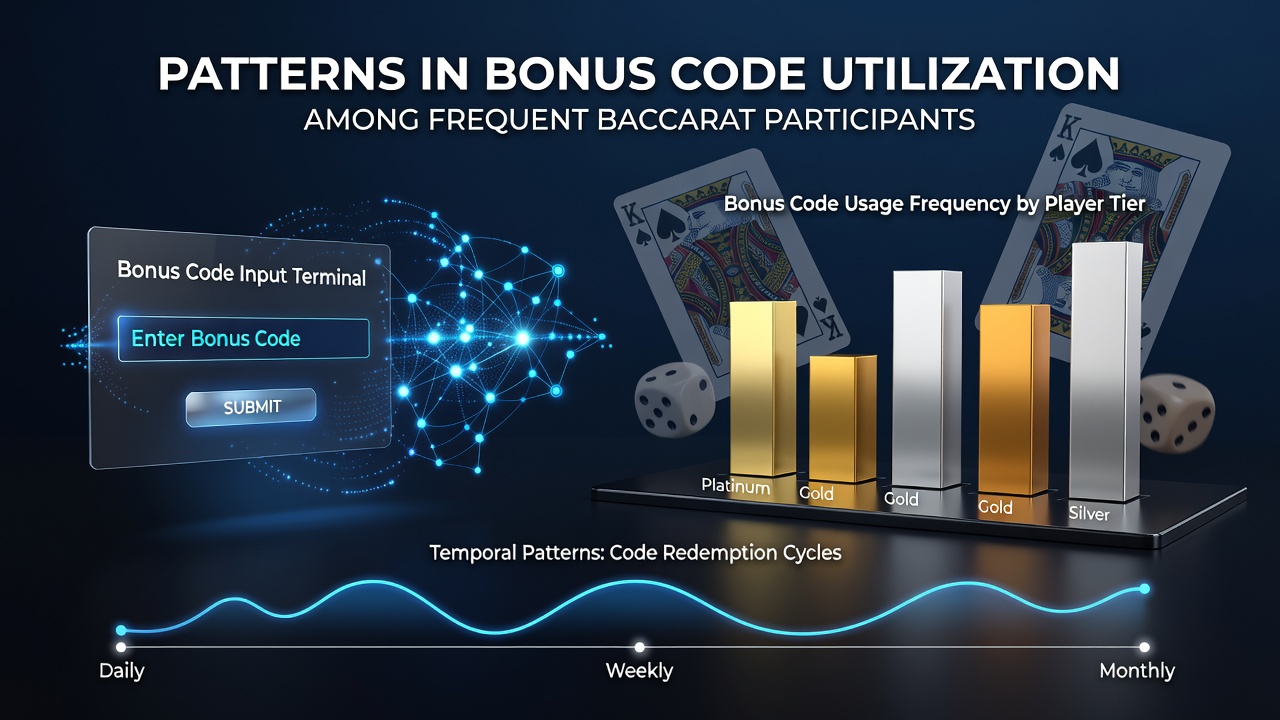 PATTERNS IN BONUS CODE UTILIZATION
AMONG FREQUENT BACCARAT PARTICIPANTS

Bonus Code Input Terminal

Enter Bonus Code

SUBMIT

Bonus Code Usage Frequency by Player Tier

K

K

K

Platinum

Gold

Gold

Gold

Silver

Temporal Patterns: Code Redemption Cycles

Daily

Weekly

Monthly